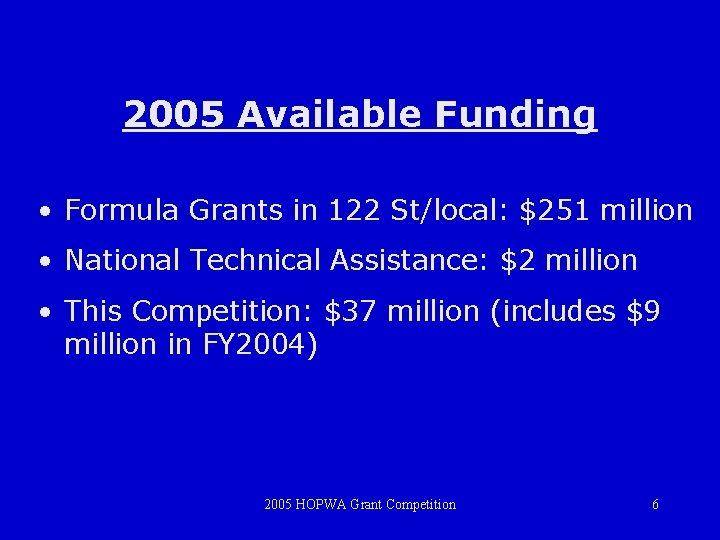 2005 Available Funding

• Formula Grants in 122 St/local: \$251 million
• National Technical Assistance: \$2 million
• This Competition: \$37 million (includes \$9 million in FY2004)

2005 HOPWA Grant Competition

6